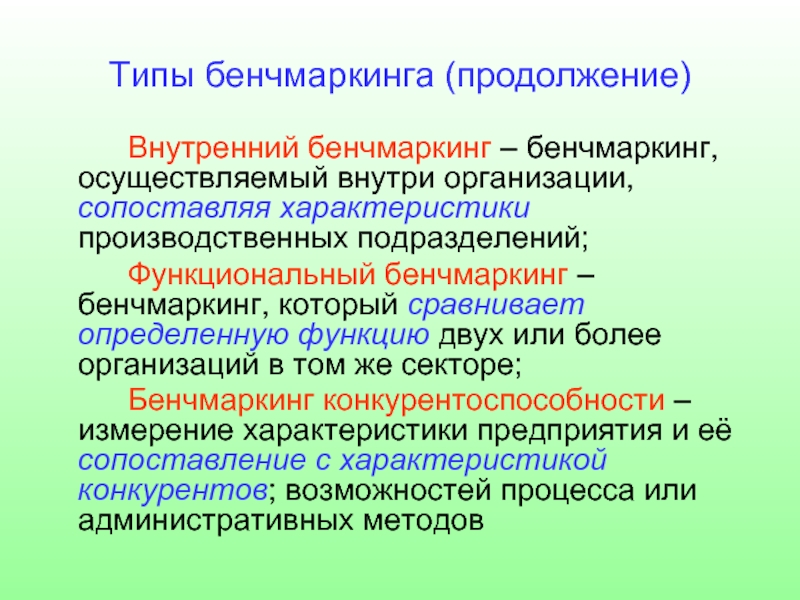 Типы бенчмаркинга (продолжение)

Внутренний бенчмаркинг – бенчмаркинг, осуществляемый внутри организации, сопоставляя характеристики производственных подразделений;

Функциональный бенчмаркинг – бенчмаркинг, который сравнивает определенную функцию двух или более организаций в том же секторе;

Бенчмаркинг конкурентоспособности – измерение характеристики предприятия и её сопоставление с характеристикой конкурентов; возможностей процесса или административных методов